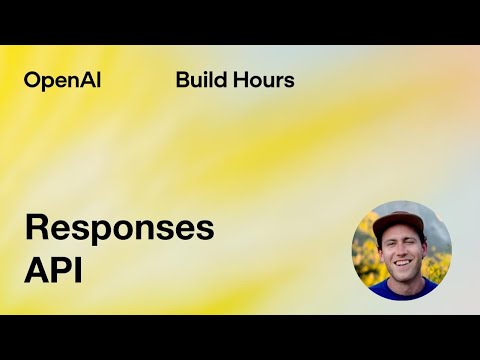 OpenAI

Build Hours

Responses API